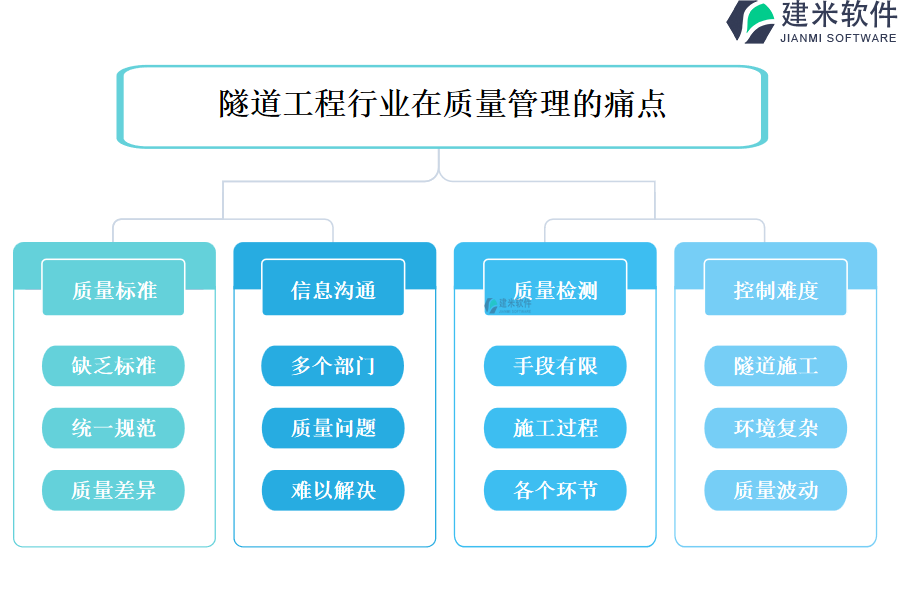 建米软件
JIANMI SOFTWARE

隧道工程行业在质量管理的痛点

质量标准
缺乏标准
统一规范
质量差异

信息沟通
多个部门
质量问题
难以解决

质量检测
建米软件
手段有限
施工过程
各个环节

控制难度
隧道施工
环境复杂
质量波动